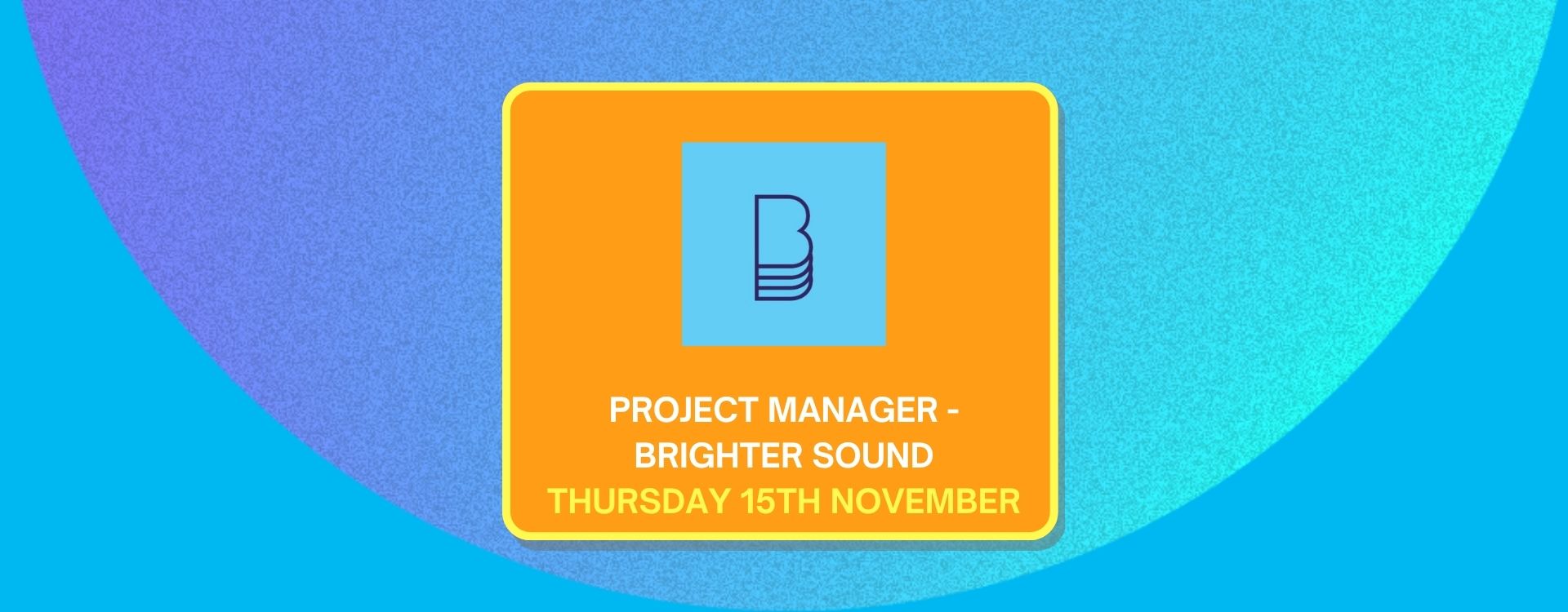 B

PROJECT MANAGER - BRIGHTER SOUND
THURSDAY 15TH NOVEMBER